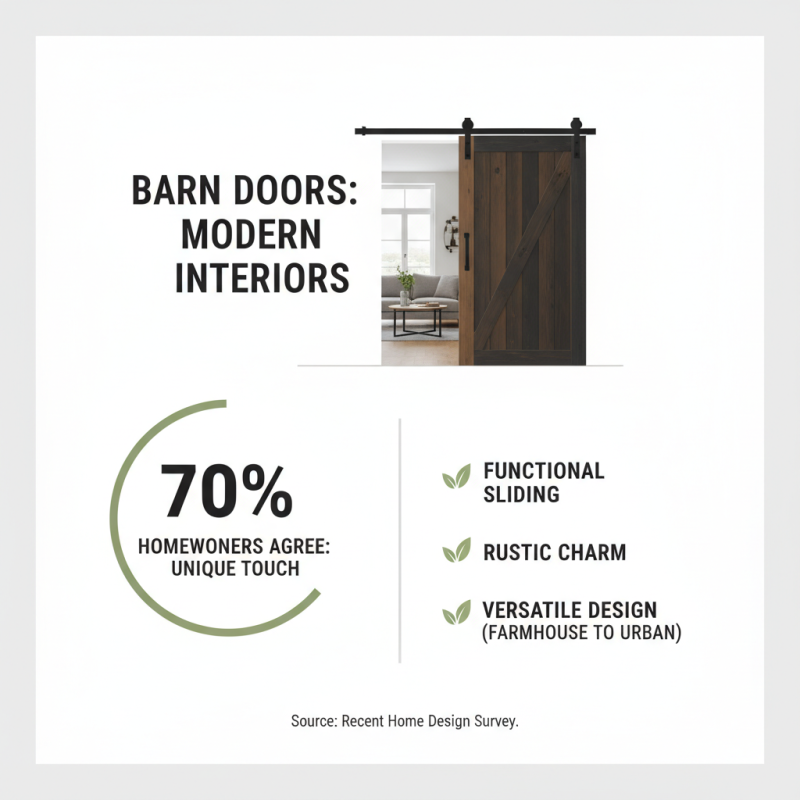 BARN DOORS: MODERN INTERIORS

70%

HOMEWONERS AGREE: UNIQUE TOUCH

FUNCTIONAL SLIDING

RUSTIC CHARM

VERSATILE DESIGN (FARMHOUSE TO URBAN)

Source: Recent Home Design Survey.